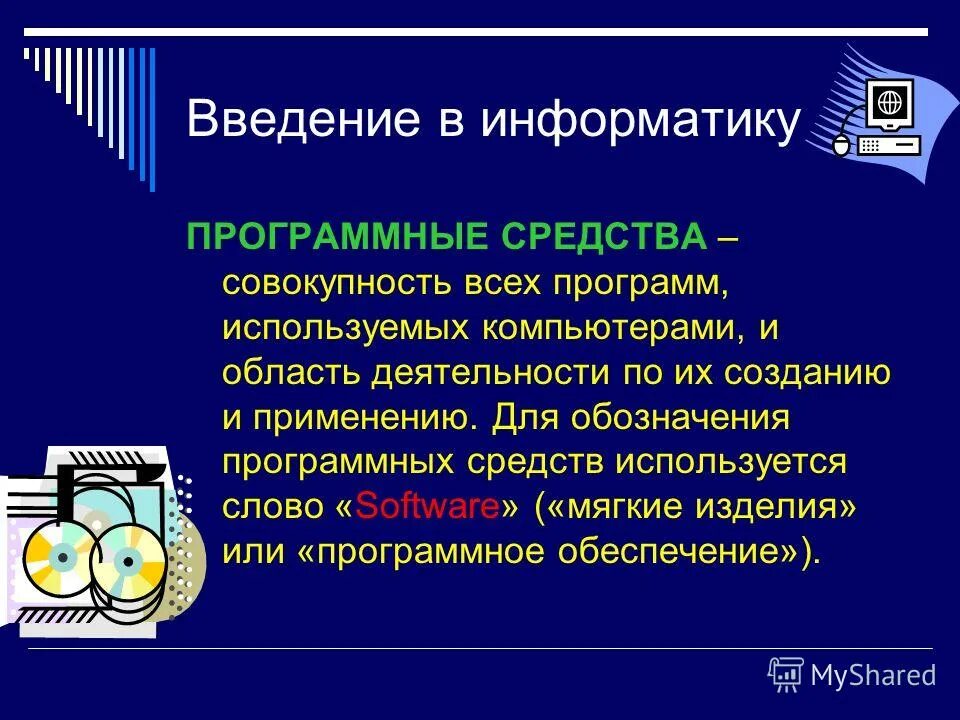 Введение в информатику

ПРОГРАММНЫЕ СРЕДСТВА – совокупность всех программ, используемых компьютерами, и область деятельности по их созданию и применению. Для обозначения программных средств используется слово «Software» («мягкие изделия» или «программное обеспечение»).

MyShared